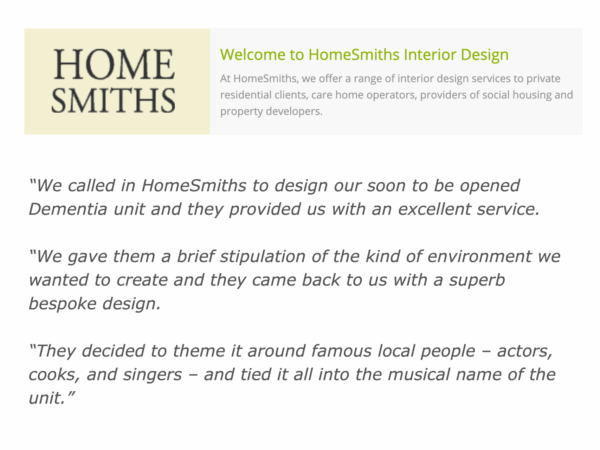 HOME
SMITHS

Welcome to HomeSmiths Interior Design

At HomeSmiths, we offer a range of interior design services to private residential clients, care home operators, providers of social housing and property developers.

“We called in HomeSmiths to design our soon to be opened Dementia unit and they provided us with an excellent service.

“We gave them a brief stipulation of the kind of environment we wanted to create and they came back to us with a superb bespoke design.

“They decided to theme it around famous local people – actors, cooks, and singers – and tied it all into the musical name of the unit.”